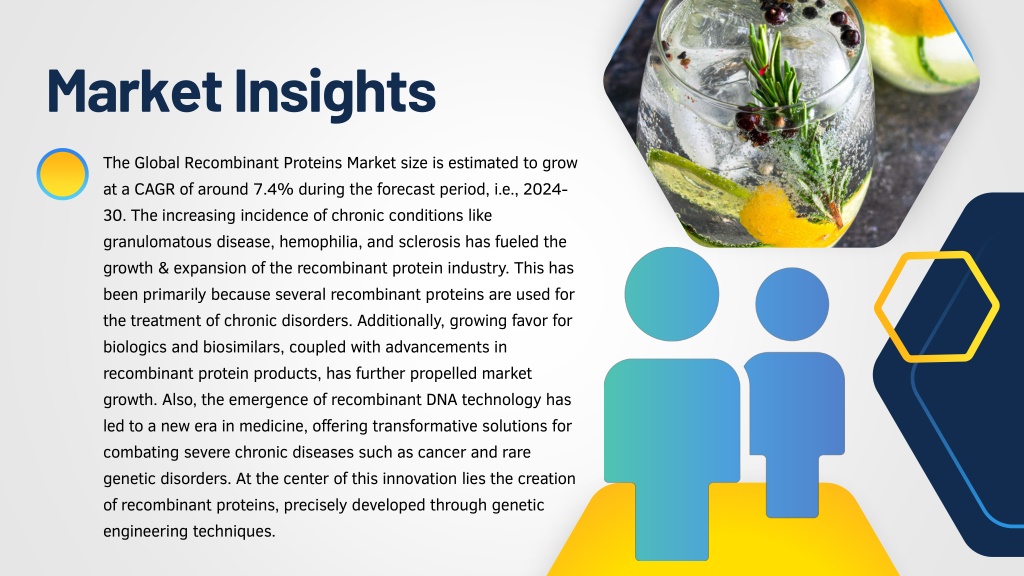 Market Insights

The Global Recombinant Proteins Market size is estimated to grow at a CAGR of around 7.4% during the forecast period, i.e., 2024-30. The increasing incidence of chronic conditions like granulomatous disease, hemophilia, and sclerosis has fueled the growth & expansion of the recombinant protein industry. This has been primarily because several recombinant proteins are used for the treatment of chronic disorders. Additionally, growing favor for biologics and biosimilars, coupled with advancements in recombinant protein products, has further propelled market growth. Also, the emergence of recombinant DNA technology has led to a new era in medicine, offering transformative solutions for combating severe chronic diseases such as cancer and rare genetic disorders. At the center of this innovation lies the creation of recombinant proteins, precisely developed through genetic engineering techniques.